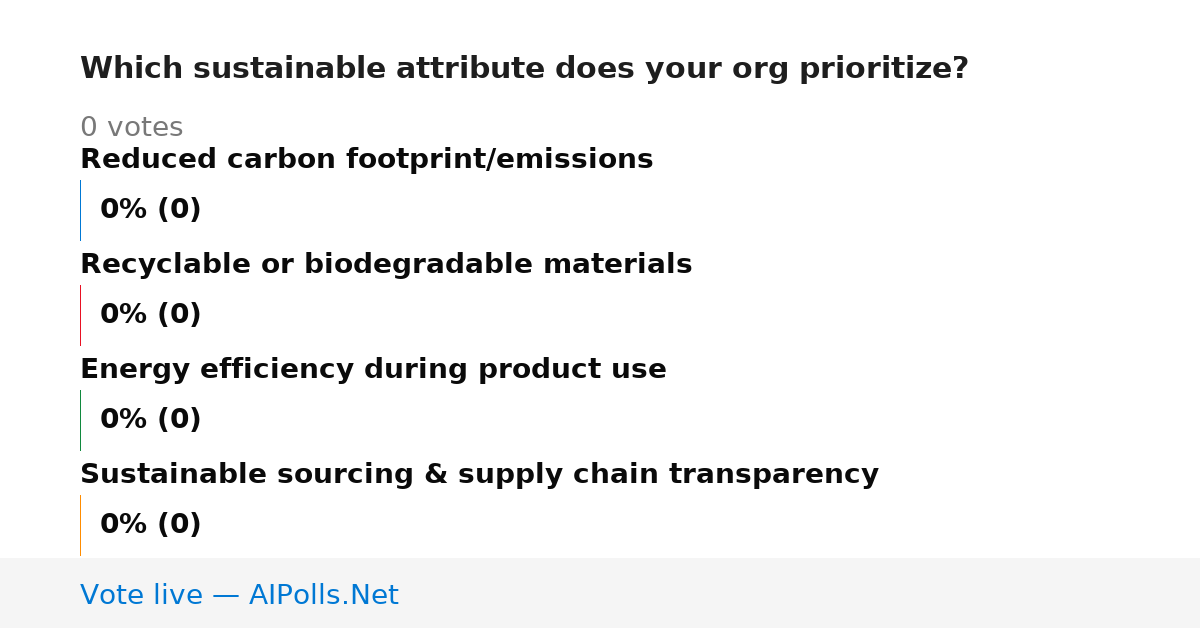 Which sustainable attribute does your org prioritize?

0 votes

Reduced carbon footprint/emissions

0% (0)

Recyclable or biodegradable materials

0% (0)

Energy efficiency during product use

0% (0)

Sustainable sourcing & supply chain transparency

0% (0)

Vote live — AIPolls.Net